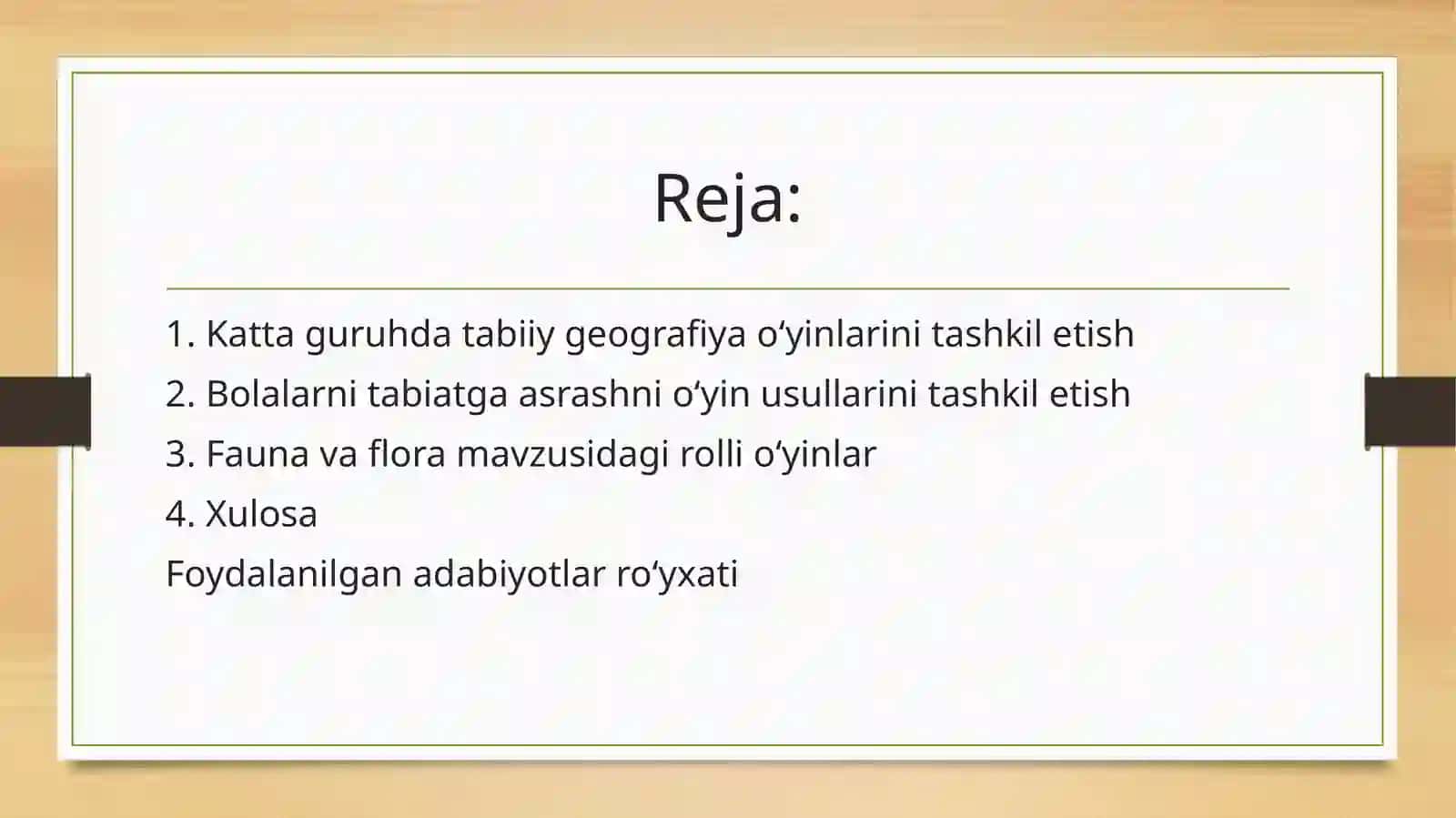 Reja:

1. Katta guruhda tabiiy geografiya o‘yinlarini tashkil etish
2. Bolalarni tabiatga asrashni o‘yin usullarini tashkil etish
3. Fauna va flora mavzusidagi rolli o‘yinlar
4. Xulosa
Foydalanilgan adabiyotlar ro‘yxati